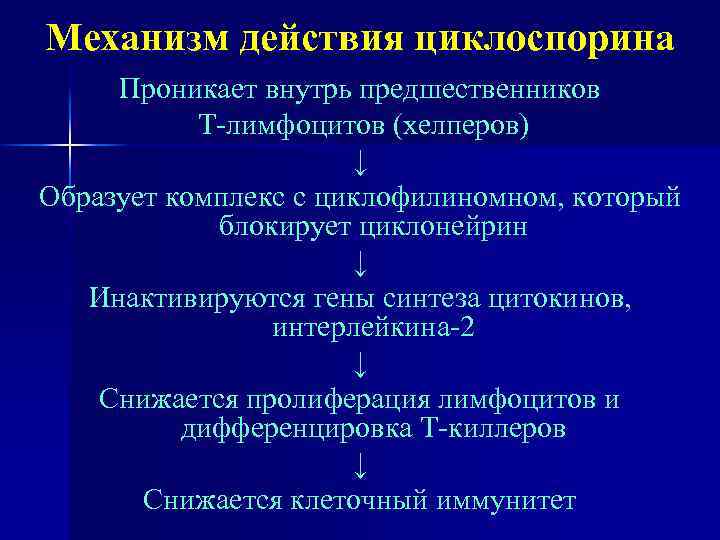 Механизм действия циклоспорина

Проникает внутрь предшественников Т-лимфоцитов (хелперов)

↓

Образует комплекс с циклофилиномном, который блокирует циклонейрин

↓

Инактивируются гены синтеза цитокинов, интерлейкина-2

↓

Снижается пролиферация лимфоцитов и дифференцировка Т-киллеров

↓

Снижается клеточный иммунитет